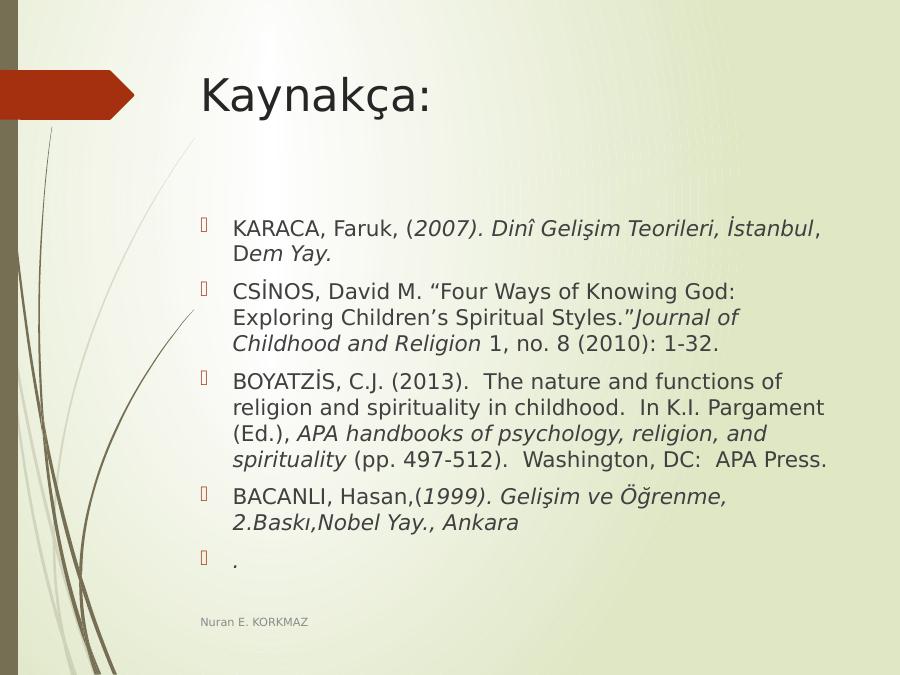 Kaynakça:

KARACA, Faruk, (2007). Dinî Gelişim Teorileri, İstanbul, Dem Yay.

CSİNOS, David M. “Four Ways of Knowing God: Exploring Children’s Spiritual Styles.”Journal of Childhood and Religion 1, no. 8 (2010): 1-32.

BOYATZİS, C.J. (2013). The nature and functions of religion and spirituality in childhood. In K.I. Pargament (Ed.), APA handbooks of psychology, religion, and spirituality (pp. 497-512). Washington, DC: APA Press.

BACANLI, Hasan,(1999). Gelişim ve Öğrenme, 2.Baskı,Nobel Yay., Ankara

.

Nuran E. KORKMAZ